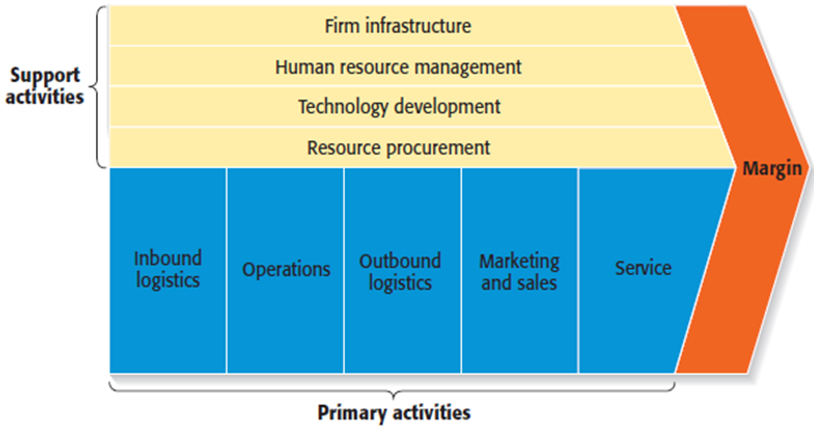 Support activities

Firm infrastructure

Human resource management

Technology development

Resource procurement

Margin

Inbound logistics

Operations

Outbound logistics

Marketing and sales

Service

Primary activities